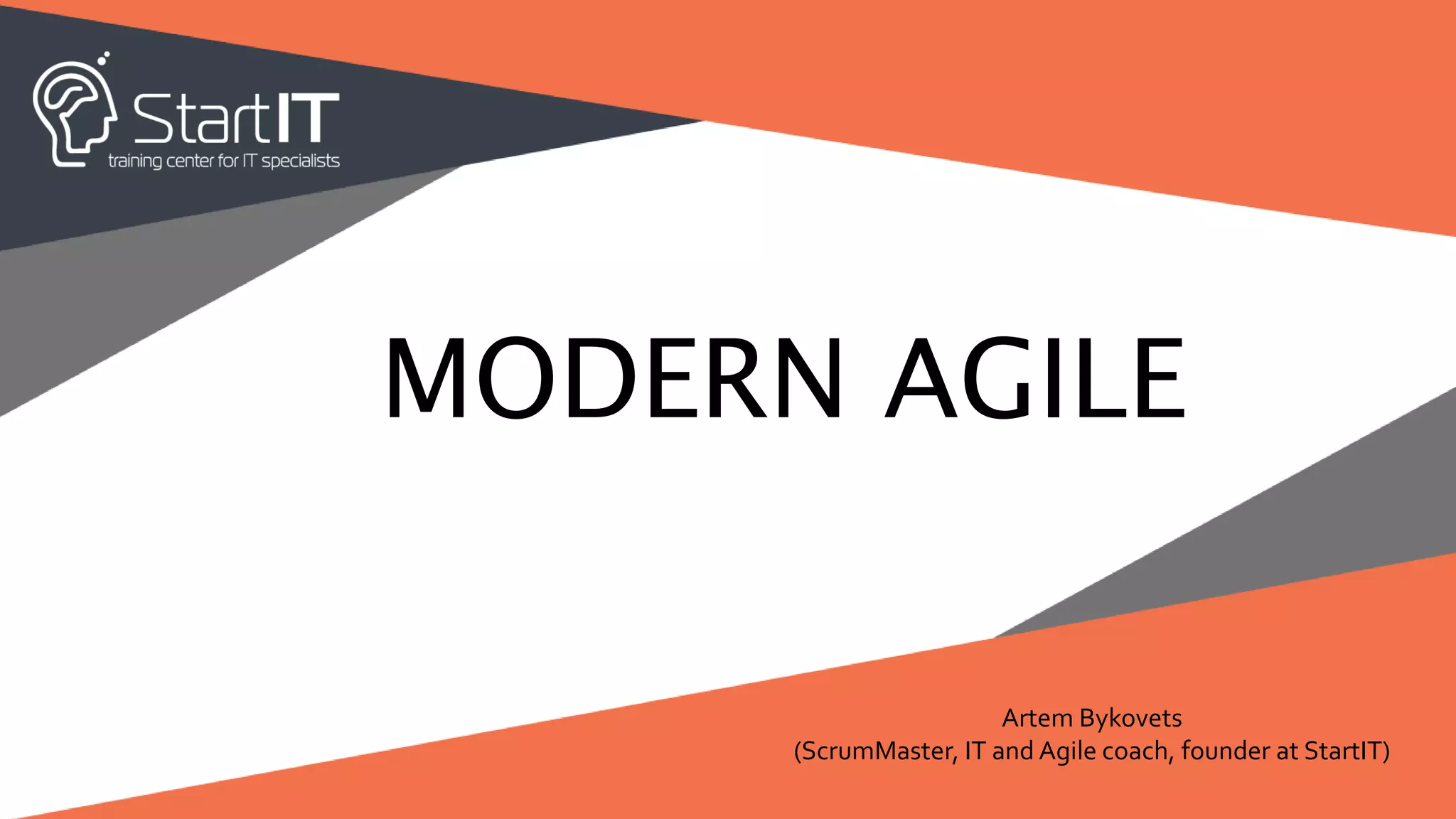 StartIT
training center for IT specialists

MODERN AGILE

Artem Bykovets
(ScrumMaster, IT and Agile coach, founder at StartIT)